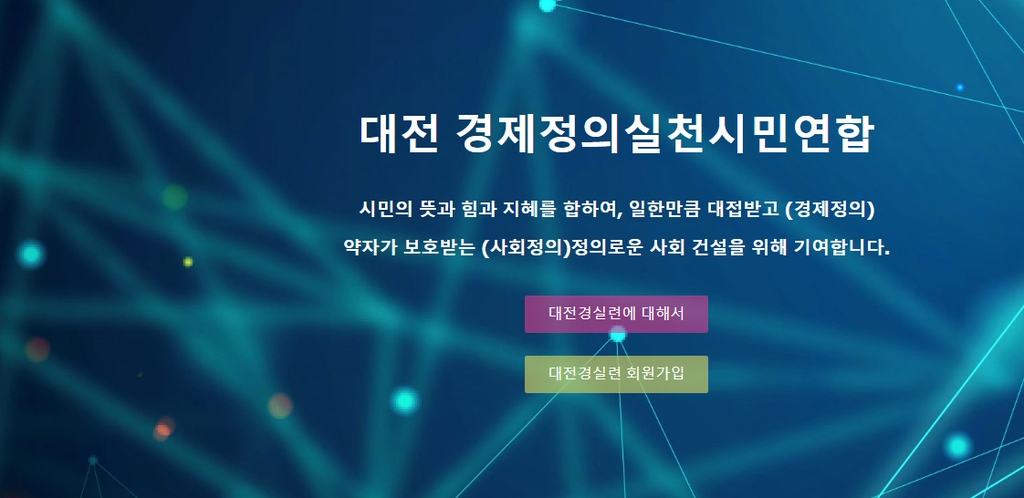 대전 경제정의실천시민연합

시민의 뜻과 힘과 지혜를 합하여, 일한만큼 대접받고 (경제정의) 약자가 보호받는 (사회정의)정의로운 사회 건설을 위해 기여합니다.

대전경실련에 대해서

대전경실련 회원가입